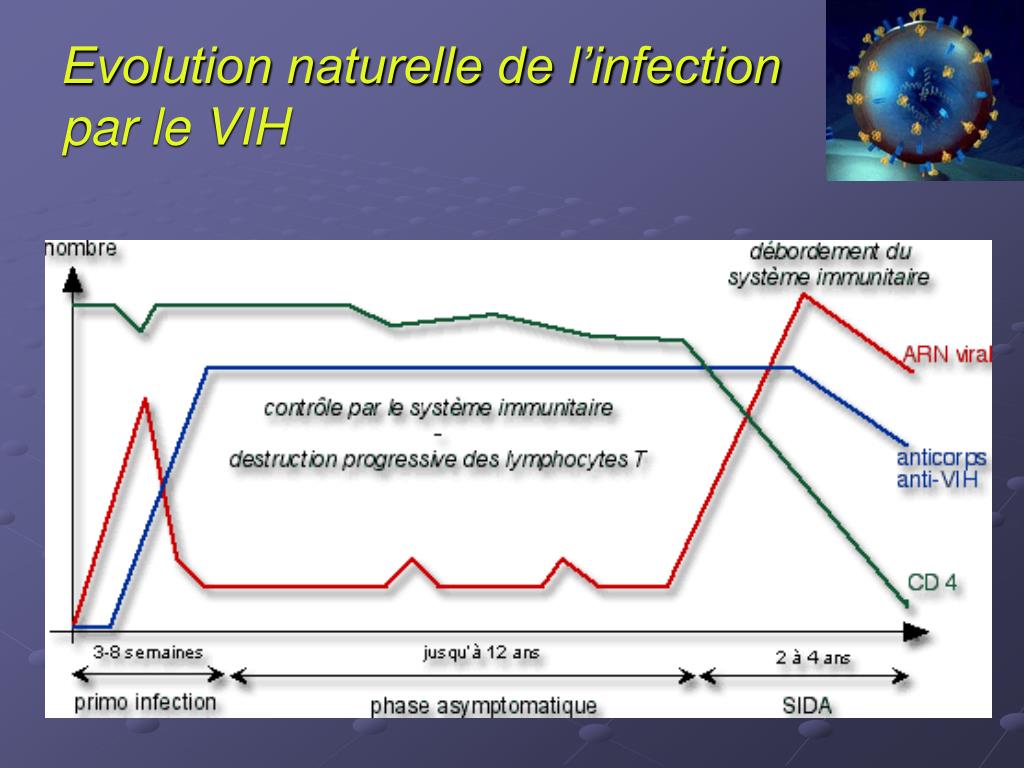 Evolution naturelle de l'infection par le VIH

nombre

débordement du système immunitaire

ARN viral

contrôle par le système immunitaire
-
destruction progressive des lymphocytes T

anticorps anti-VIH

CD 4

3-8 semaines

jusqu'à 12 ans

2 à 4 ans

primo infection

phase asymptomatique

SIDA